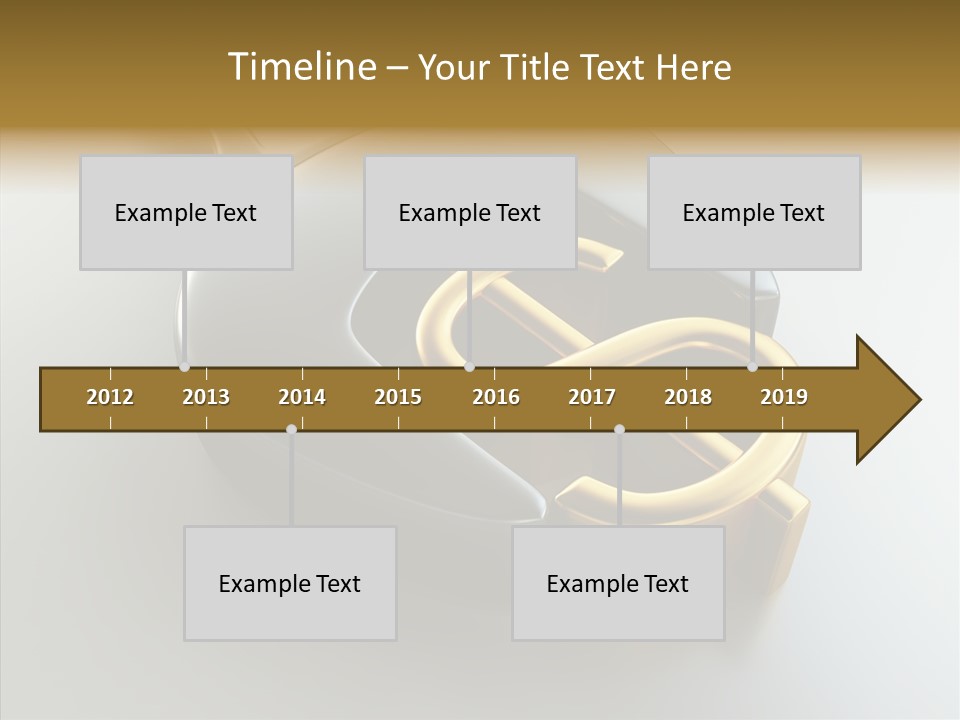 Timeline – Your Title Text Here

Example Text

Example Text

Example Text

2012 2013 2014 2015 2016 2017 2018 2019

Example Text

Example Text